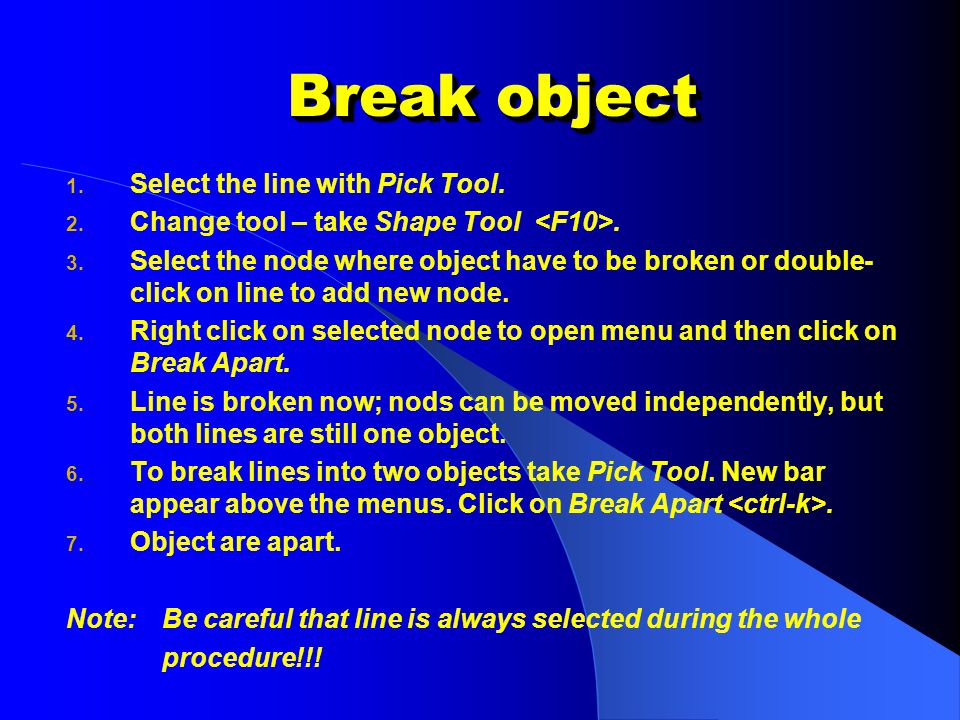 Break object

1. Select the line with Pick Tool.
2. Change tool – take Shape Tool <F10>.
3. Select the node where object have to be broken or double-click on line to add new node.
4. Right click on selected node to open menu and then click on Break Apart.
5. Line is broken now; nods can be moved independently, but both lines are still one object.
6. To break lines into two objects take Pick Tool. New bar appear above the menus. Click on Break Apart <ctrl-k>.
7. Object are apart.

Note: Be careful that line is always selected during the whole procedure!!!